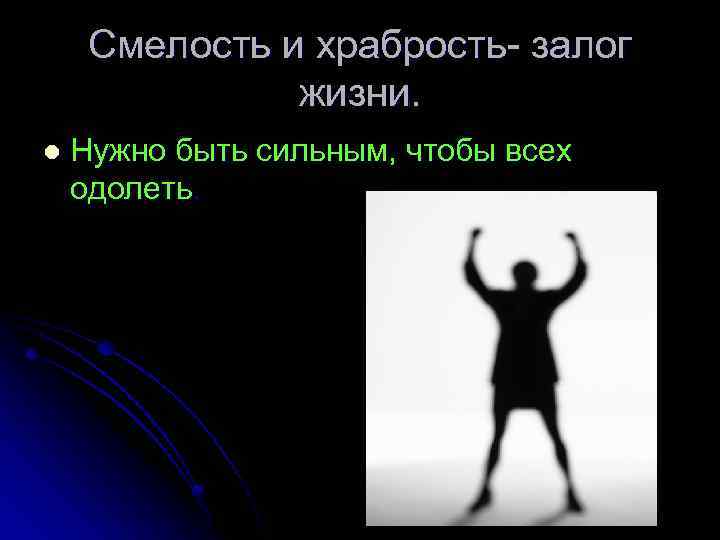 Смелость и храбрость- залог жизни.

Нужно быть сильным, чтобы всех одолеть